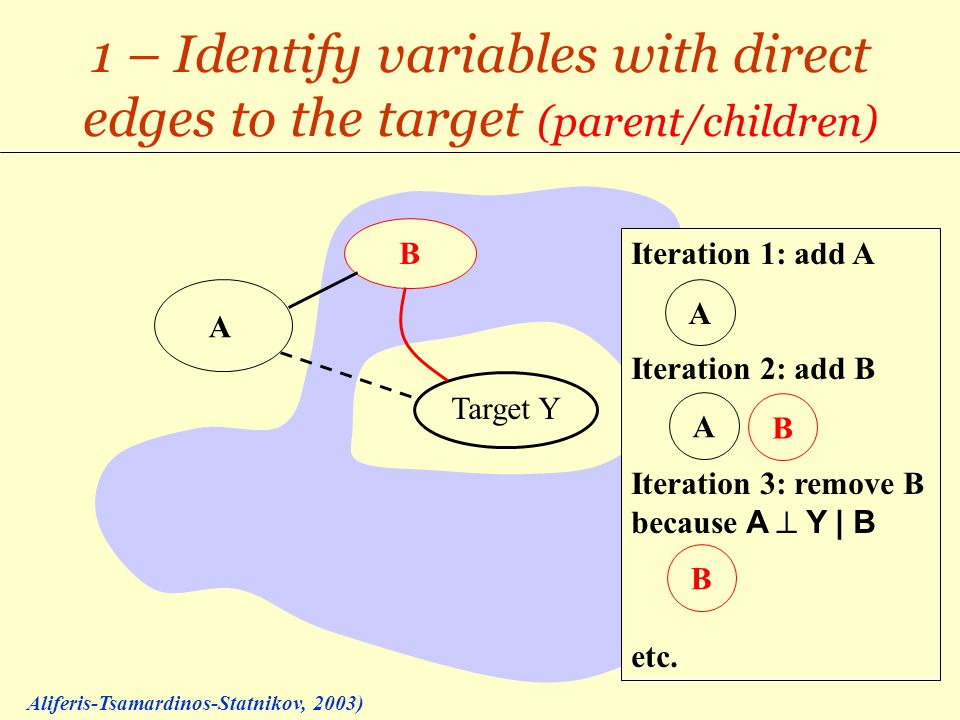 1 – Identify variables with direct edges to the target (parent/children)

B

A

Target Y

Iteration 1: add A

A

Iteration 2: add B

A B

Iteration 3: remove B because $A \perp Y \mid B$

B

etc.

Aliferis-Tsamardinos-Statnikov, 2003)